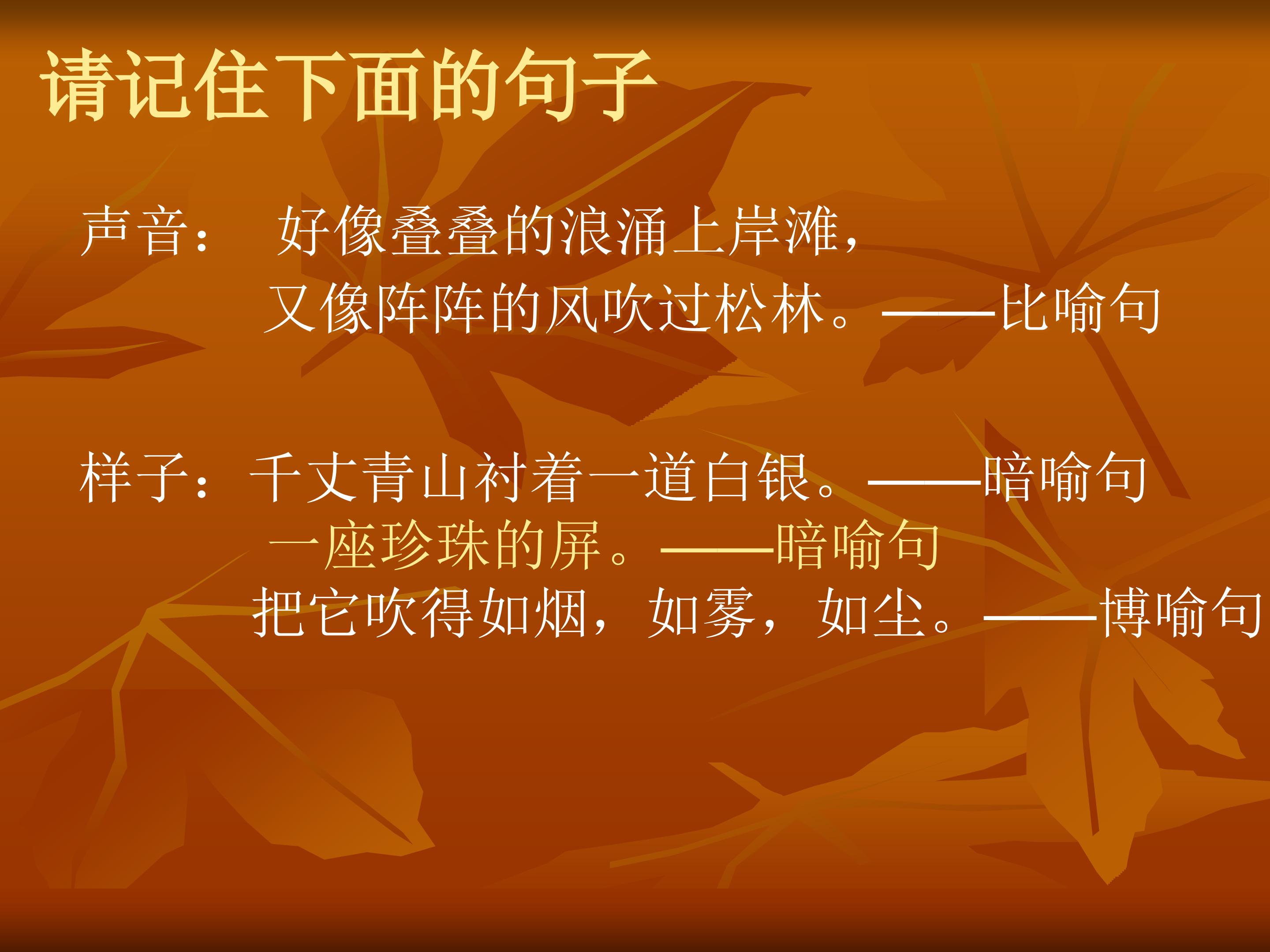 请记住下面的句子

声音： 好像叠叠的浪涌上岸滩，
又像阵阵的风吹过松林。——比喻句

样子：千丈青山衬着一道白银。——暗喻句
一座珍珠的屏。——暗喻句
把它吹得如烟，如雾，如尘。——博喻句